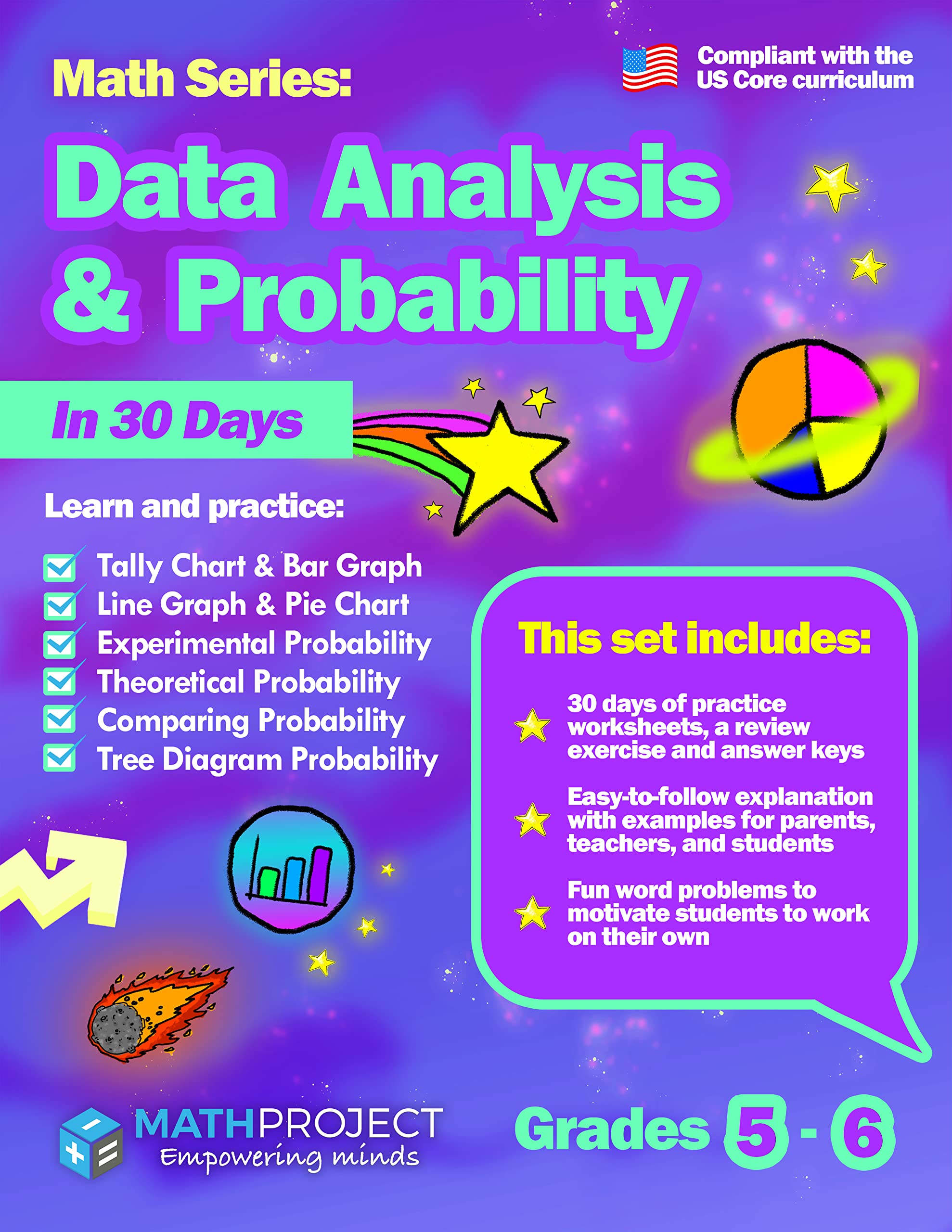 Math Series:

Compliant with the US Core curriculum

Data Analysis & Probability

In 30 Days

Learn and practice:

Tally Chart & Bar Graph
Line Graph & Pie Chart
Experimental Probability
Theoretical Probability
Comparing Probability
Tree Diagram Probability

This set includes:

30 days of practice worksheets, a review exercise and answer keys

Easy-to-follow explanation with examples for parents, teachers, and students

Fun word problems to motivate students to work on their own

MATHPROJECT
Empowering minds

Grades 5 - 6